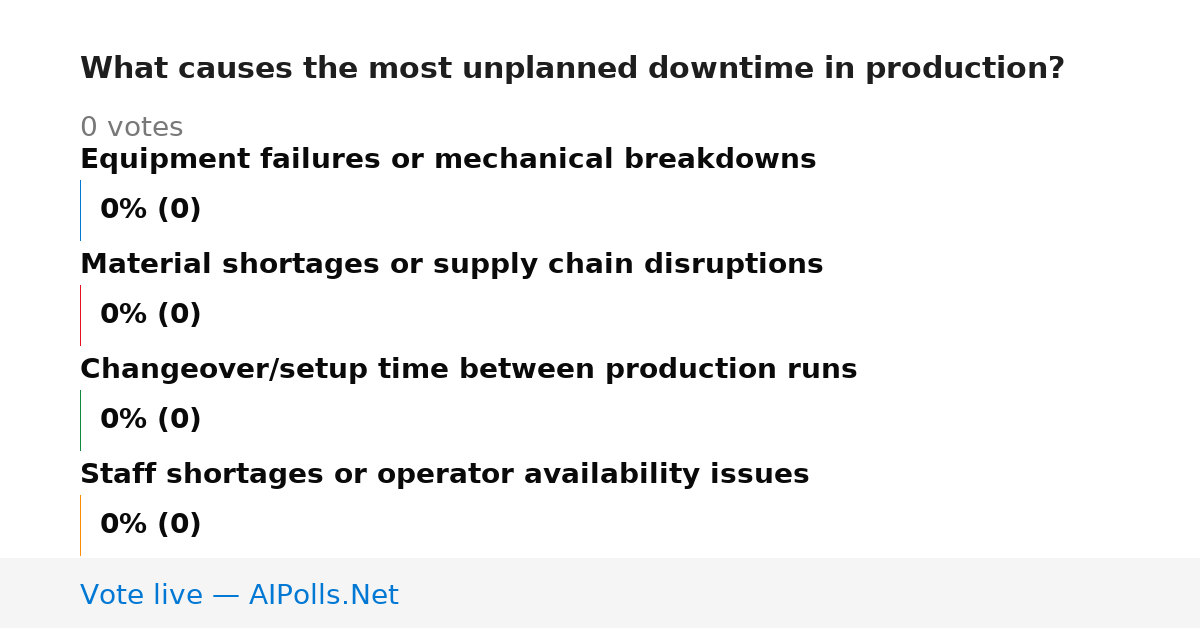 What causes the most unplanned downtime in production?

0 votes

Equipment failures or mechanical breakdowns

0% (0)

Material shortages or supply chain disruptions

0% (0)

Changeover/setup time between production runs

0% (0)

Staff shortages or operator availability issues

0% (0)

Vote live — AIPolls.Net